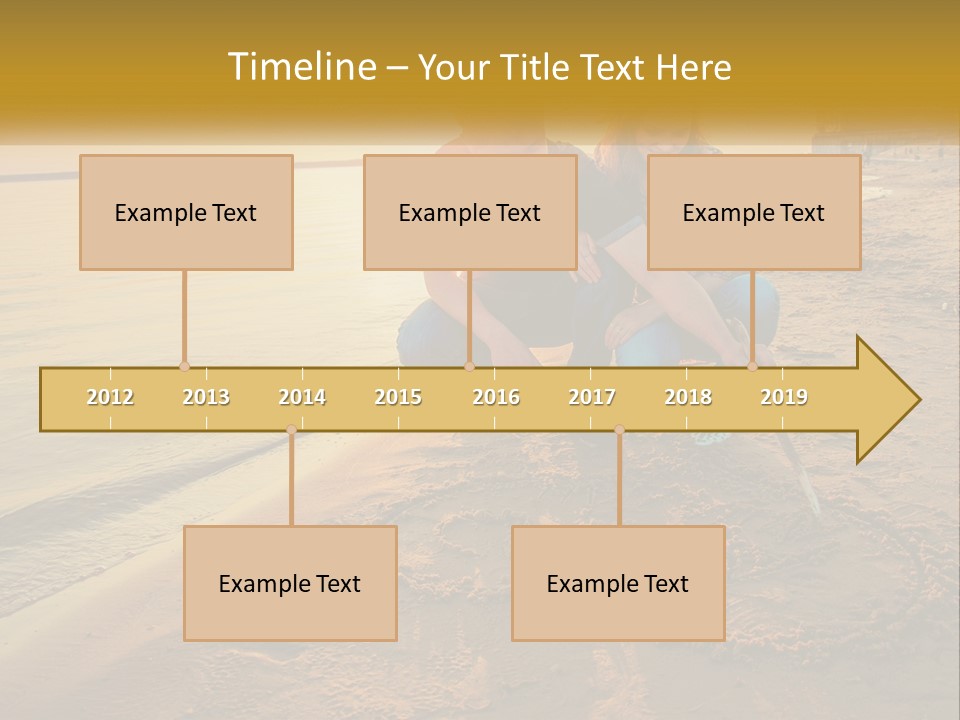 Timeline – Your Title Text Here

Example Text

Example Text

Example Text

2012 2013 2014 2015 2016 2017 2018 2019

Example Text

Example Text